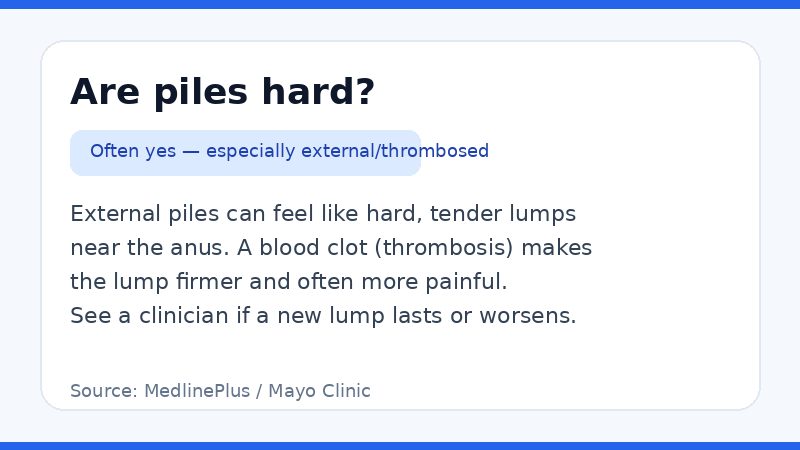 Are piles hard?

Often yes — especially external/thrombosed

External piles can feel like hard, tender lumps near the anus. A blood clot (thrombosis) makes the lump firmer and often more painful.
See a clinician if a new lump lasts or worsens.

Source: MedlinePlus / Mayo Clinic